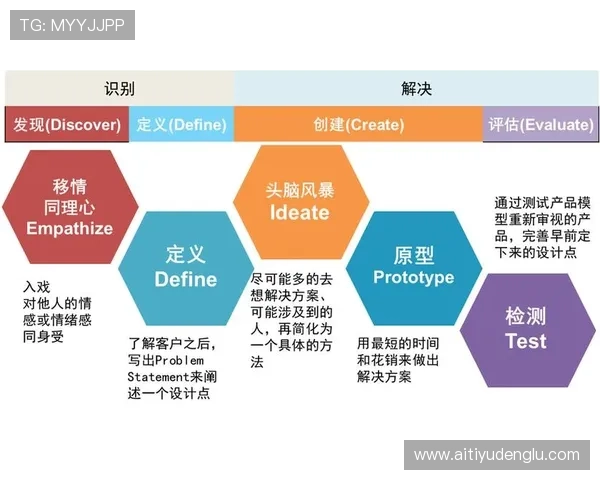 TG: MYYJJPP

识别

解决

发现(Discover)

定义(Define)

创建(Create)

评估(Evaluate)

移情
同理心
Empathize

入戏
对他人的情感或情绪感同身受

定义
Define

了解客户之后，写出Problem Statement来阐述一个设计点

头脑风暴
Ideate

尽可能多的去想解决方案、可能涉及到的人，再简化为一个具体的方法

原型
Prototype

用最短的时间和花销来做出解决方案

通过测试产品模型重新审视的产品，完善早前定下来的设计点

检测
Test

www.aitiyudenglu.com